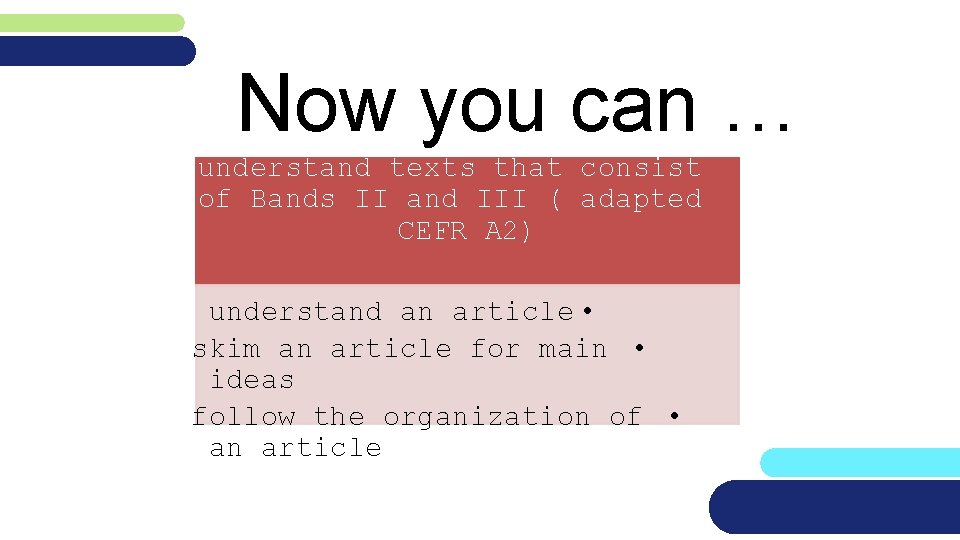 Now you can …

understand texts that consist of Bands II and III ( adapted CEFR A2)

understand an article •
skim an article for main • ideas
follow the organization of • an article